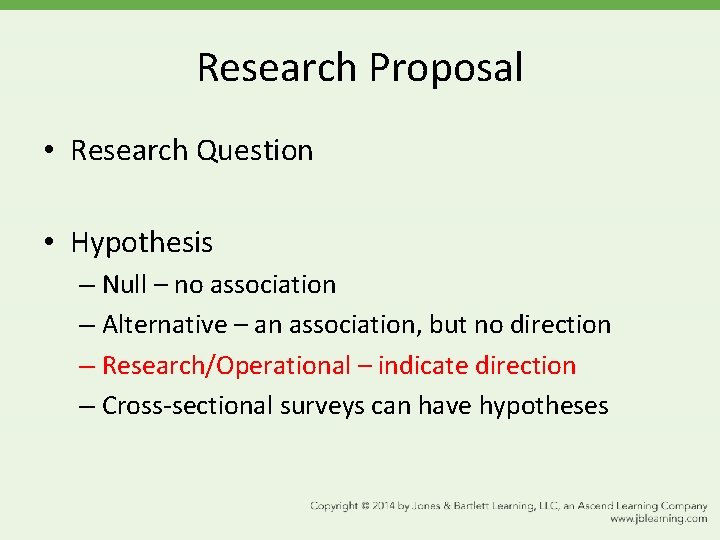 Research Proposal

• Research Question

• Hypothesis
– Null – no association
– Alternative – an association, but no direction
– Research/Operational – indicate direction
– Cross-sectional surveys can have hypotheses

Copyright © 2014 by Jones & Bartlett Learning, LLC, an Ascend Learning Company
www.jblearning.com